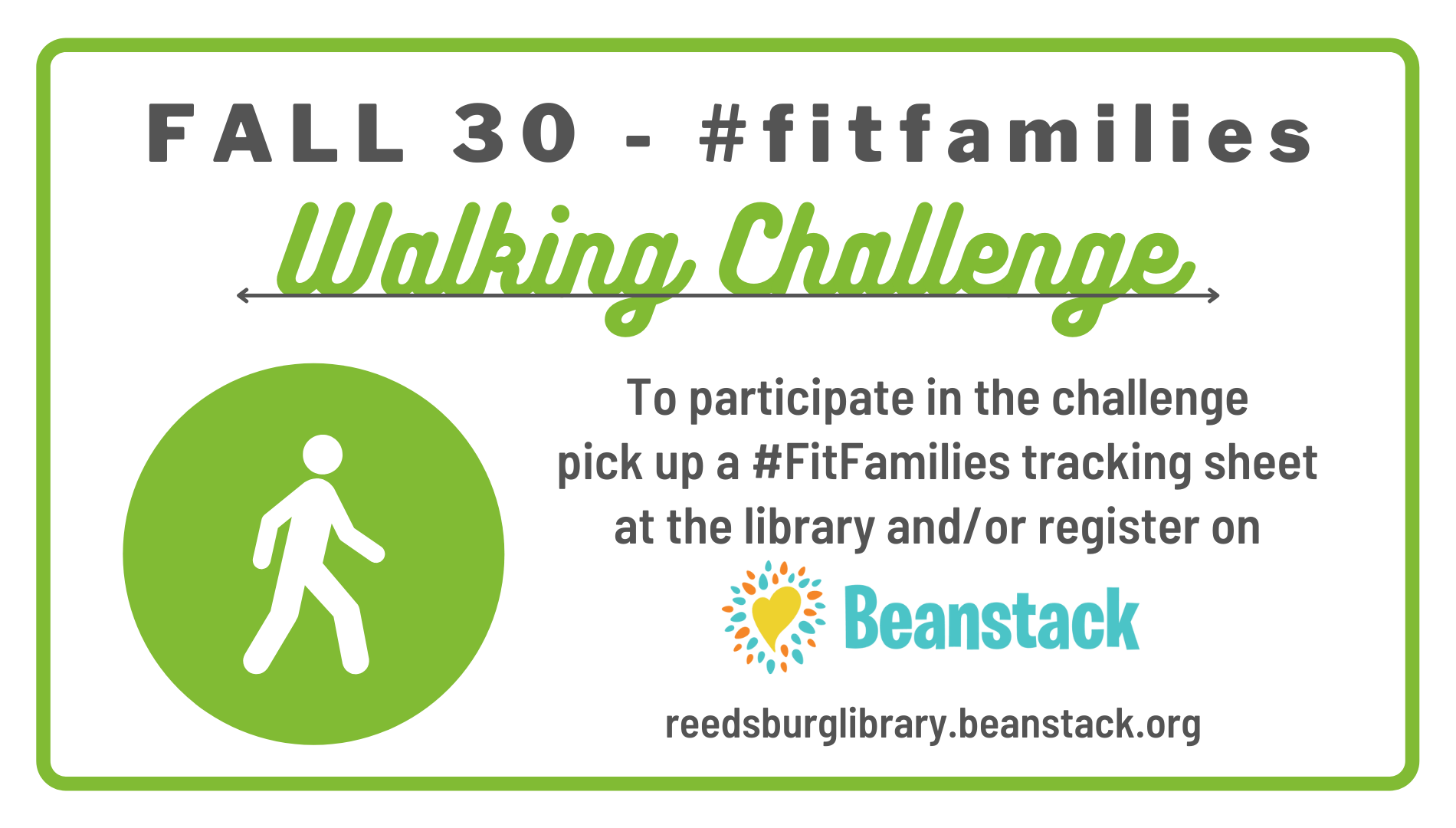 FALL 30 - #fitfamilies

Walking Challenge

To participate in the challenge pick up a #FitFamilies tracking sheet at the library and/or register on

Beanstack

reedsburglibrary.beanstack.org